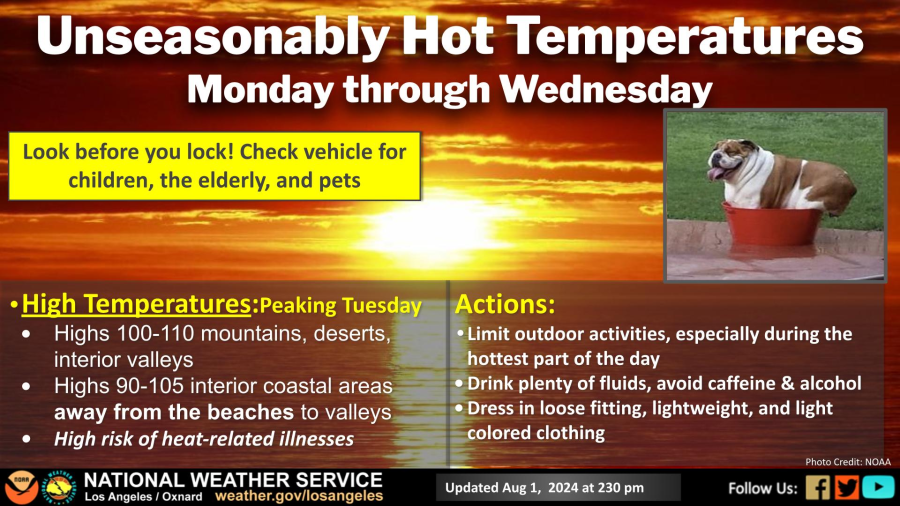 Unseasonably Hot Temperatures
Monday through Wednesday

Look before you lock! Check vehicle for children, the elderly, and pets

• High Temperatures: Peaking Tuesday
• Highs 100-110 mountains, deserts, interior valleys
• Highs 90-105 interior coastal areas away from the beaches to valleys
• High risk of heat-related illnesses

Actions:
• Limit outdoor activities, especially during the hottest part of the day
• Drink plenty of fluids, avoid caffeine & alcohol
• Dress in loose fitting, lightweight, and light colored clothing

Photo Credit: NOAA

NOAA
NATIONAL WEATHER SERVICE
Los Angeles / Oxnard weather.gov/losangeles
Updated Aug 1, 2024 at 230 pm
Follow Us: